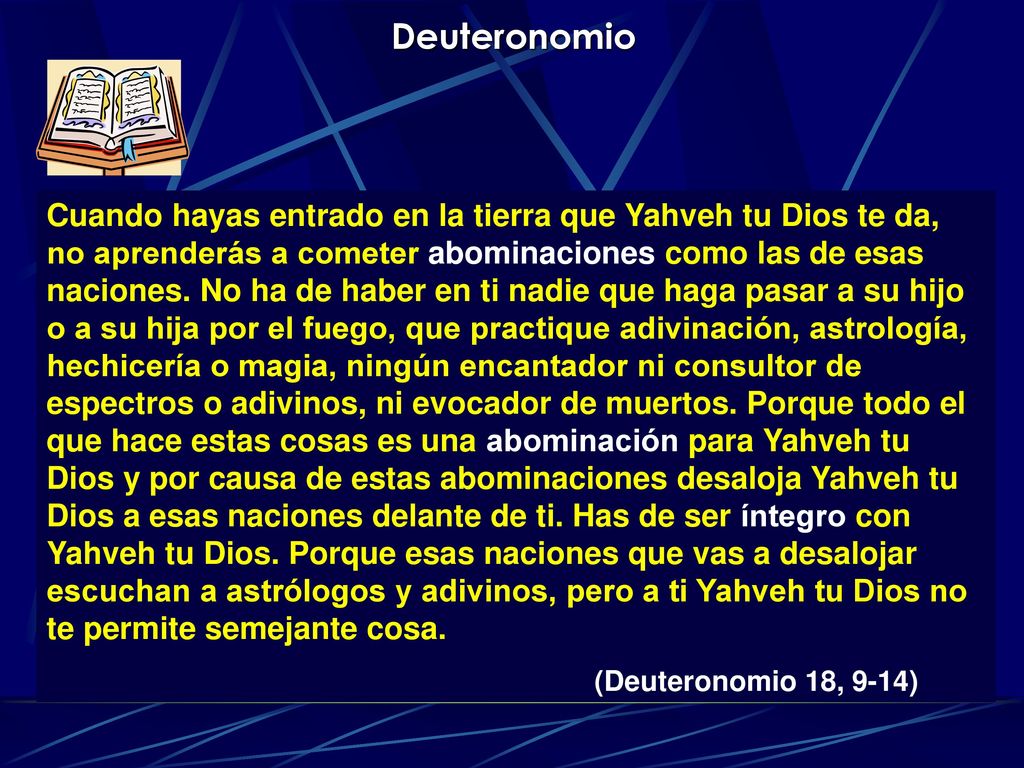 Deuteronomio

Cuando hayas entrado en la tierra que Yahveh tu Dios te da, no aprenderás a cometer abominaciones como las de esas naciones. No ha de haber en ti nadie que haga pasar a su hijo o a su hija por el fuego, que practique adivinación, astrología, hechicería o magia, ningún encantador ni consultor de espectros o adivinos, ni evocador de muertos. Porque todo el que hace estas cosas es una abominación para Yahveh tu Dios y por causa de estas abominaciones desaloja Yahveh tu Dios a esas naciones delante de ti. Has de ser íntegro con Yahveh tu Dios. Porque esas naciones que vas a desalojar escuchan a astrólogos y adivinos, pero a ti Yahveh tu Dios no te permite semejante cosa.

(Deuteronomio 18, 9-14)